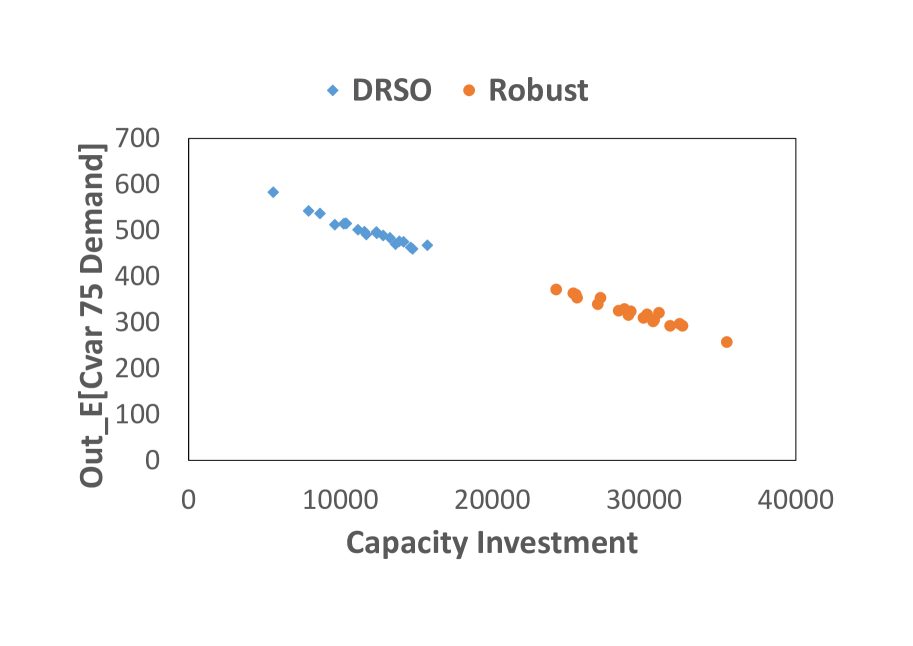 DRSO Robust

Out_E[Cvar 75 Demand]

700
600
500
400
300
200
100
0

0 10000 20000 30000 40000

Capacity Investment